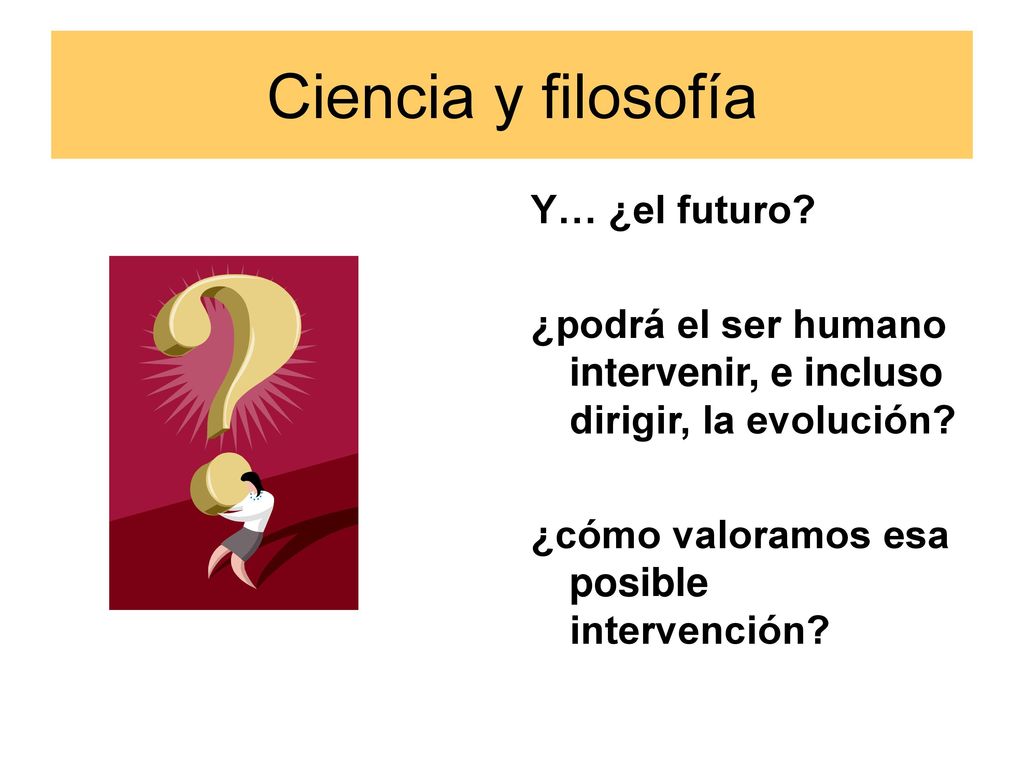 Ciencia y filosofía

Y… ¿el futuro?

¿podrá el ser humano intervenir, e incluso dirigir, la evolución?

¿cómo valoramos esa posible intervención?